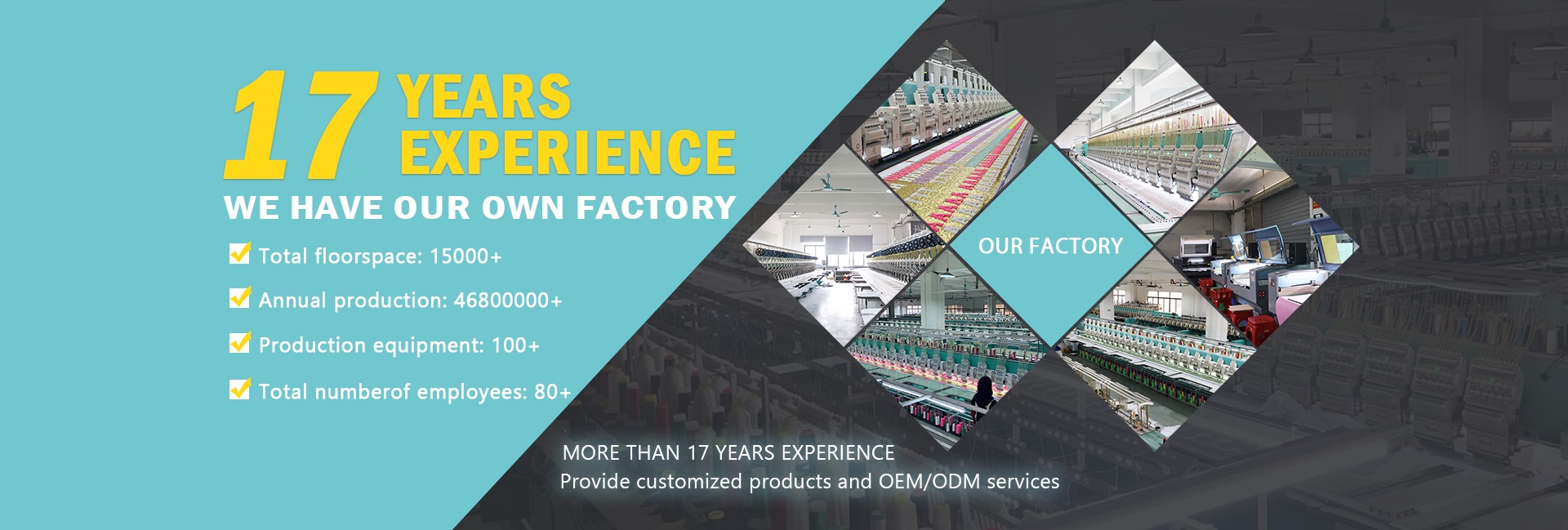 17 YEARS EXPERIENCE

WE HAVE OUR OWN FACTORY

Total floorspace: 15000+

Annual production: 46800000+

Production equipment: 100+

Total numberof employees: 80+

OUR FACTORY

MORE THAN 17 YEARS EXPERIENCE

Provide customized products and OEM/ODM services